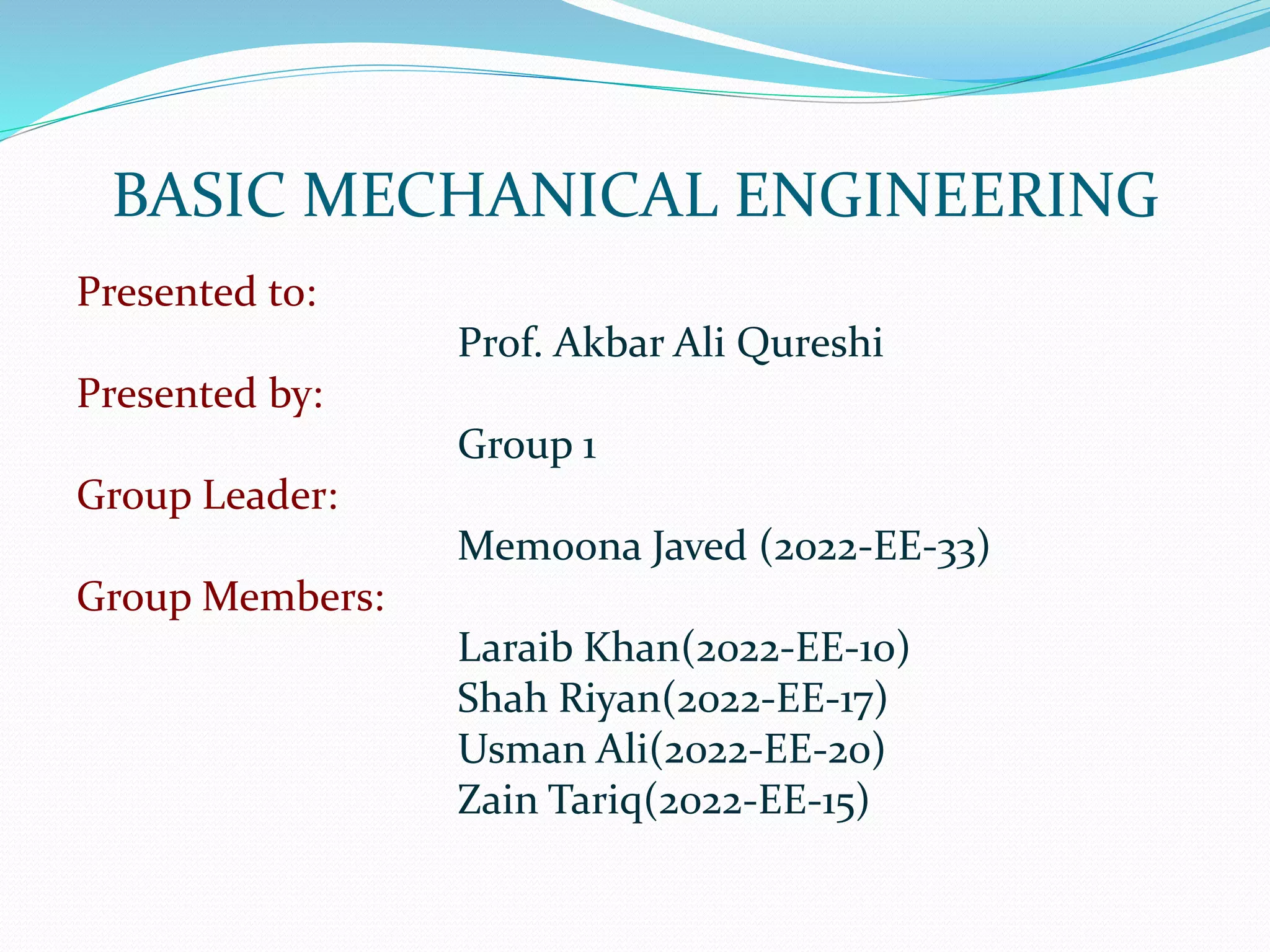 BASIC MECHANICAL ENGINEERING

Presented to:

Prof. Akbar Ali Qureshi

Presented by:

Group 1

Group Leader:

Memoona Javed (2022-EE-33)

Group Members:

Laraib Khan(2022-EE-10)
Shah Riyan(2022-EE-17)
Usman Ali(2022-EE-20)
Zain Tariq(2022-EE-15)